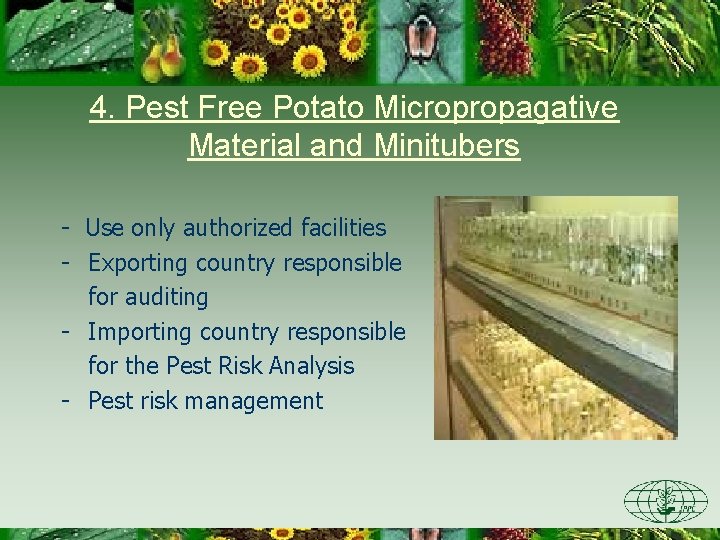 4. Pest Free Potato Micropropagative Material and Minitubers

- Use only authorized facilities
- Exporting country responsible for auditing
- Importing country responsible for the Pest Risk Analysis
- Pest risk management

IPPC